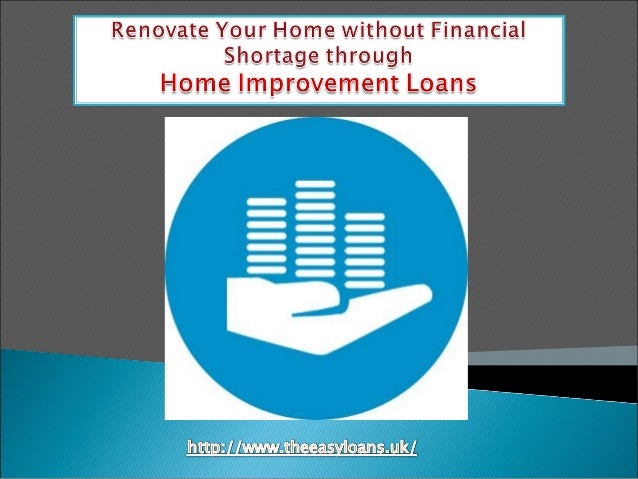 Renovate Your Home without Financial Shortage through
Home Improvement Loans

http://www.theeasyloans.uk/